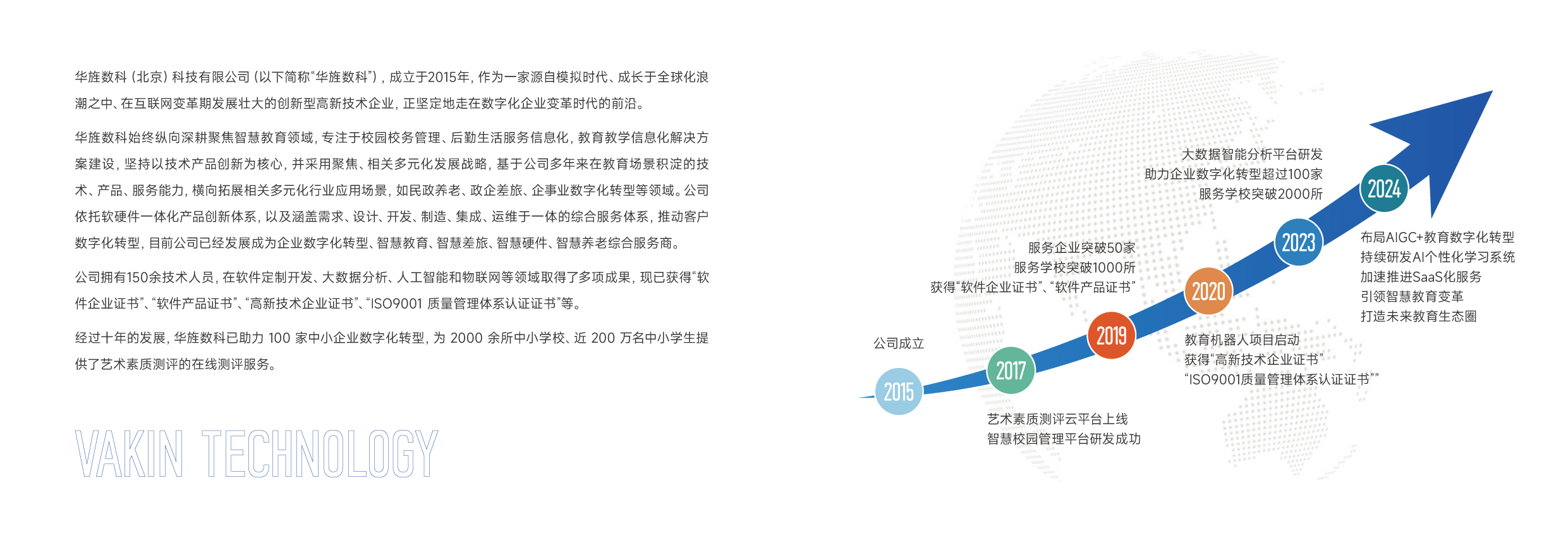 华旌数科（北京）科技有限公司（以下简称“华旌数科”），成立于2015年，作为一家源自模拟时代、成长于全球化浪潮之中、在互联网变革期发展壮大的创新型高新技术企业，正坚定地走在数字化企业变革时代的前沿。

华旌数科始终纵向深耕聚焦智慧教育领域，专注于校园校务管理、后勤生活服务信息化，教育教学信息化解决方案建设，坚持以技术产品创新为核心，并采用聚焦、相关多元化发展战略，基于公司多年来在教育场景积淀的技术、产品、服务能力，横向拓展相关多元化行业应用场景，如民政养老、政企差旅、企事业数字化转型等领域。公司依托软硬件一体化产品创新体系，以及涵盖需求、设计、开发、制造、集成、运维于一体的综合服务体系，推动客户数字化转型，目前公司已经发展成为企业数字化转型、智慧教育、智慧差旅、智慧硬件、智慧养老综合服务商。

公司拥有150余技术人员，在软件定制开发、大数据分析、人工智能和物联网等领域取得了多项成果，现已获得“软件企业证书”、“软件产品证书”、“高新技术企业证书”、“ISO9001 质量管理体系认证证书”等。

经过十年的发展，华旌数科已助力 100 家中小企业数字化转型，为 2000 余所中小学校、近 200 万名中小学生提供了艺术素质测评的在线测评服务。

VAKIN TECHNOLOGY

公司成立
2015

2017
艺术素质测评云平台上线
智慧校园管理平台研发成功

服务企业突破50家
服务学校突破1000所
获得“软件企业证书”、“软件产品证书”
2019

2020
教育机器人项目启动
获得“高新技术企业证书”
“ISO9001质量管理体系认证证书””

大数据智能分析平台研发
助力企业数字化转型超过100家
服务学校突破2000所
2023

2024
布局AIGC+教育数字化转型
持续研发AI个性化学习系统
加速推进SaaS化服务
引领智慧教育变革
打造未来教育生态圈